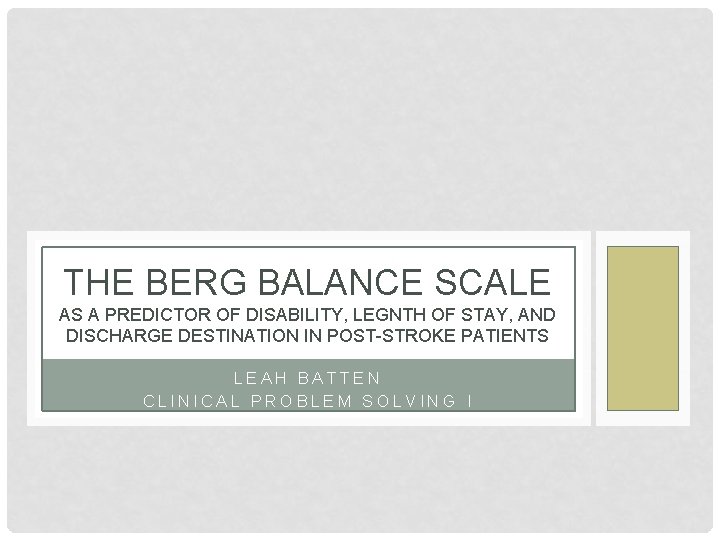 THE BERG BALANCE SCALE
AS A PREDICTOR OF DISABILITY, LEGNTH OF STAY, AND DISCHARGE DESTINATION IN POST-STROKE PATIENTS

LEAH BATTEN
CLINICAL PROBLEM SOLVING I